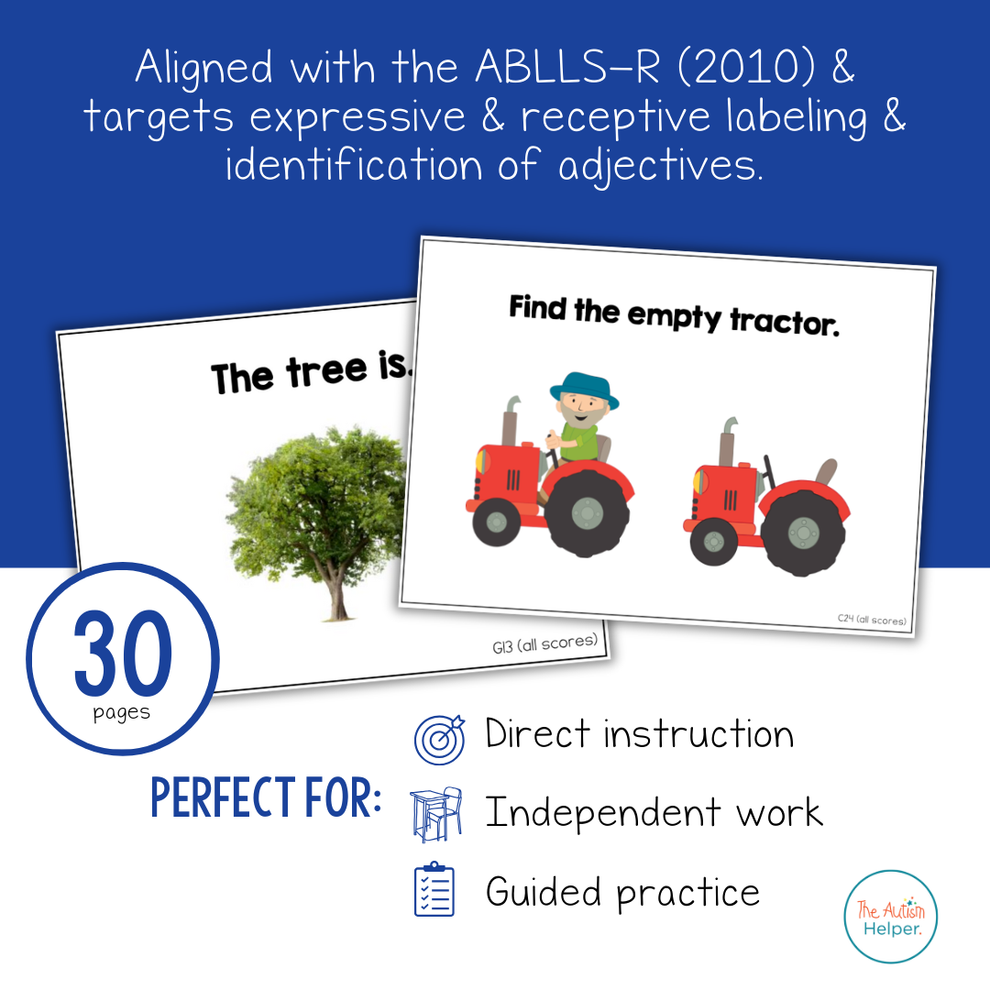 Aligned with the ABLLS-R (2010) & targets expressive & receptive labeling & identification of adjectives.

The tree is.

G13 (all scores)

Find the empty tractor.

C24 (all scores)

30
pages

PERFECT FOR:

Direct instruction

Independent work

Guided practice

The Autism Helper.